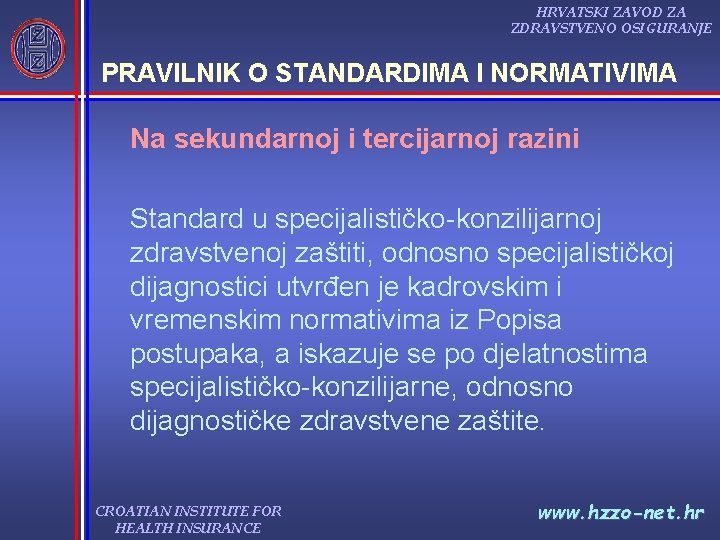 HRVATSKI ZAVOD ZA ZDRAVSTVENO OSIGURANJE

PRAVILNIK O STANDARDIMA I NORMATIVIMA

Na sekundarnoj i tercijarnoj razini

Standard u specijalističko-konzilijarnoj zdravstvenoj zaštiti, odnosno specijalističkoj dijagnostici utvrđen je kadrovskim i vremenskim normativima iz Popisa postupaka, a iskazuje se po djelatnostima specijalističko-konzilijarne, odnosno dijagnostičke zdravstvene zaštite.

CROATIAN INSTITUTE FOR HEALTH INSURANCE

www.hzzo-net.hr